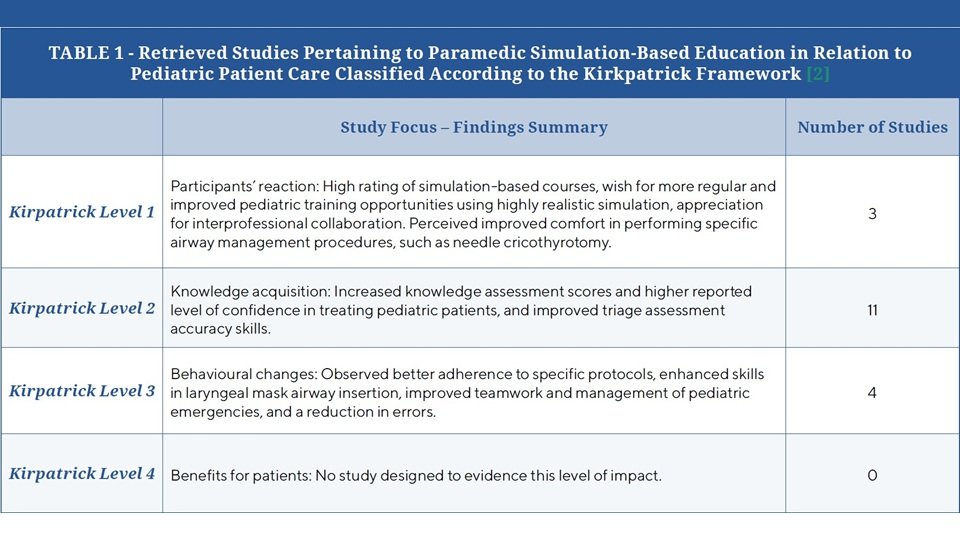 TABLE 1 - Retrieved Studies Pertaining to Paramedic Simulation-Based Education in Relation to Pediatric Patient Care Classified According to the Kirkpatrick Framework [2]

| | Study Focus – Findings Summary | Number of Studies |
|---|---|---|
| Kirpatrick Level 1 | Participants' reaction: High rating of simulation-based courses, wish for more regular and improved pediatric training opportunities using highly realistic simulation, appreciation for interprofessional collaboration. Perceived improved comfort in performing specific airway management procedures, such as needle cricothyrotomy. | 3 |
| Kirpatrick Level 2 | Knowledge acquisition: Increased knowledge assessment scores and higher reported level of confidence in treating pediatric patients, and improved triage assessment accuracy skills. | 11 |
| Kirpatrick Level 3 | Behavioural changes: Observed better adherence to specific protocols, enhanced skills in laryngeal mask airway insertion, improved teamwork and management of pediatric emergencies, and a reduction in errors. | 4 |
| Kirpatrick Level 4 | Benefits for patients: No study designed to evidence this level of impact. | 0 |